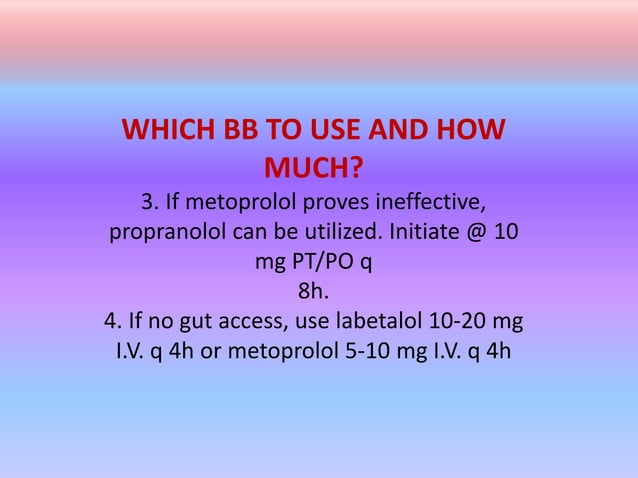 WHICH BB TO USE AND HOW MUCH?

3. If metoprolol proves ineffective, propranolol can be utilized. Initiate @ 10 mg PT/PO q
8h.
4. If no gut access, use labetalol 10-20 mg I.V. q 4h or metoprolol 5-10 mg I.V. q 4h